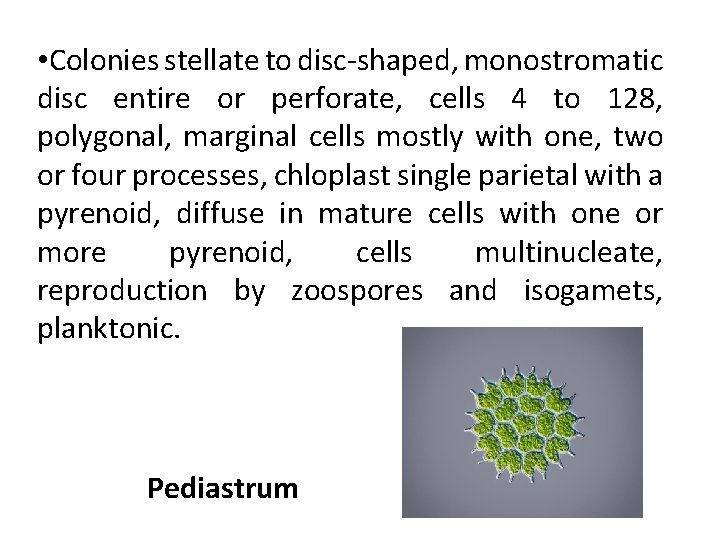 •Colonies stellate to disc-shaped, monostromatic disc entire or perforate, cells 4 to 128, polygonal, marginal cells mostly with one, two or four processes, chloplast single parietal with a pyrenoid, diffuse in mature cells with one or more pyrenoid, cells multinucleate, reproduction by zoospores and isogamets, planktonic.

Pediastrum